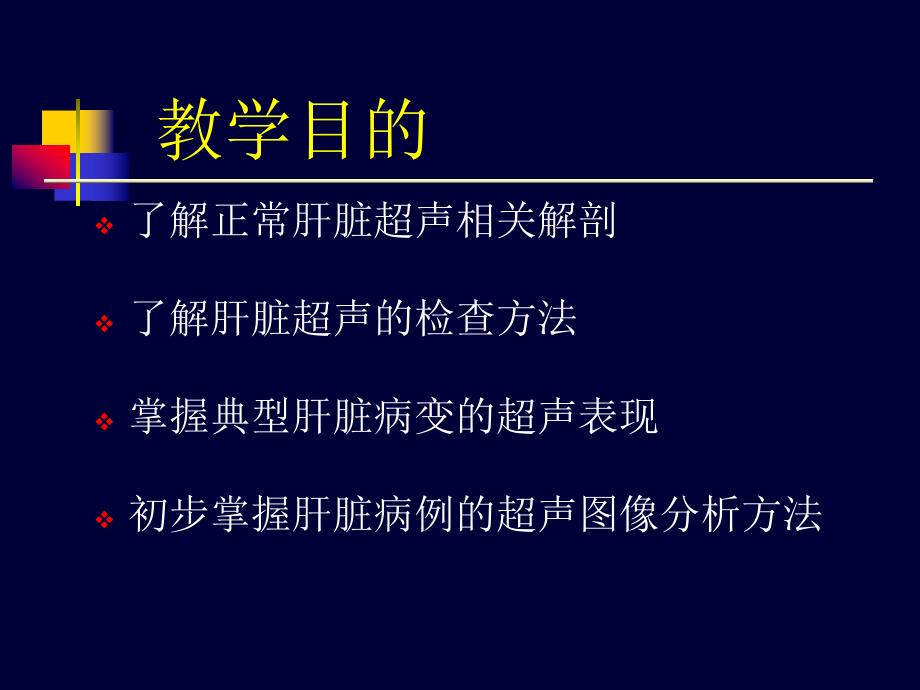 教学目的

❖ 了解正常肝脏超声相关解剖

❖ 了解肝脏超声的检查方法

❖ 掌握典型肝脏病变的超声表现

❖ 初步掌握肝脏病例的超声图像分析方法